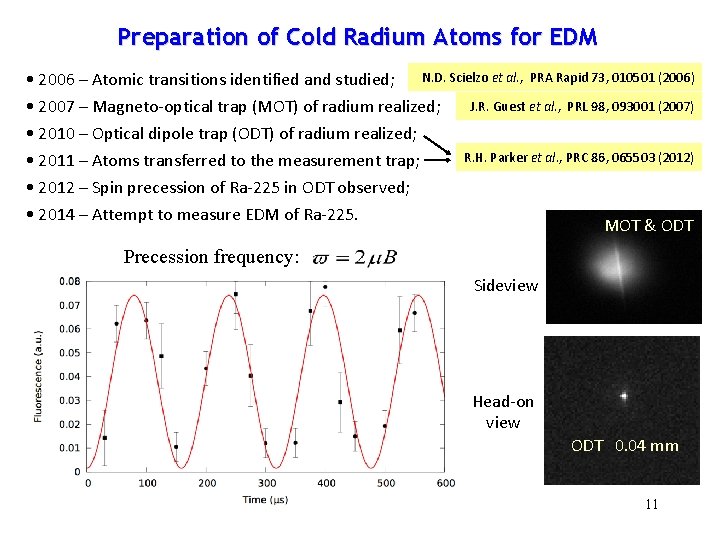 Preparation of Cold Radium Atoms for EDM

• 2006 – Atomic transitions identified and studied;

N.D. Scielzo et al., PRA Rapid 73, 010501 (2006)

• 2007 – Magneto-optical trap (MOT) of radium realized;

J.R. Guest et al., PRL 98, 093001 (2007)

• 2010 – Optical dipole trap (ODT) of radium realized;

• 2011 – Atoms transferred to the measurement trap;

R.H. Parker et al., PRC 86, 065503 (2012)

• 2012 – Spin precession of Ra-225 in ODT observed;

• 2014 – Attempt to measure EDM of Ra-225.

Precession frequency: $\varpi = 2\mu B$

Fluorescence (a.u.)

0.08
0.07
0.06
0.05
0.04
0.03
0.02
0.01
0

0 100 200 300 400 500 600

Time (μs)

Sideview

MOT & ODT

Head-on view

ODT 0.04 mm

11